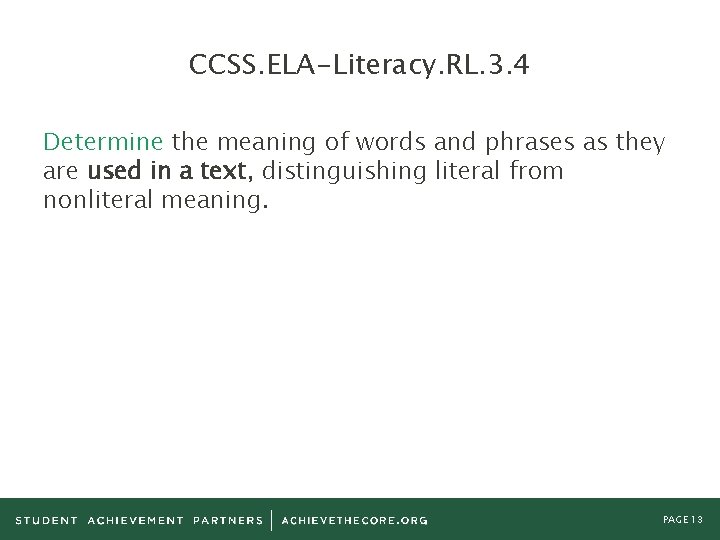 CCSS.ELA-Literacy.RL.3.4

Determine the meaning of words and phrases as they are used in a text, distinguishing literal from nonliteral meaning.

STUDENT ACHIEVEMENT PARTNERS | ACHIEVETHECORE.ORG

PAGE 13